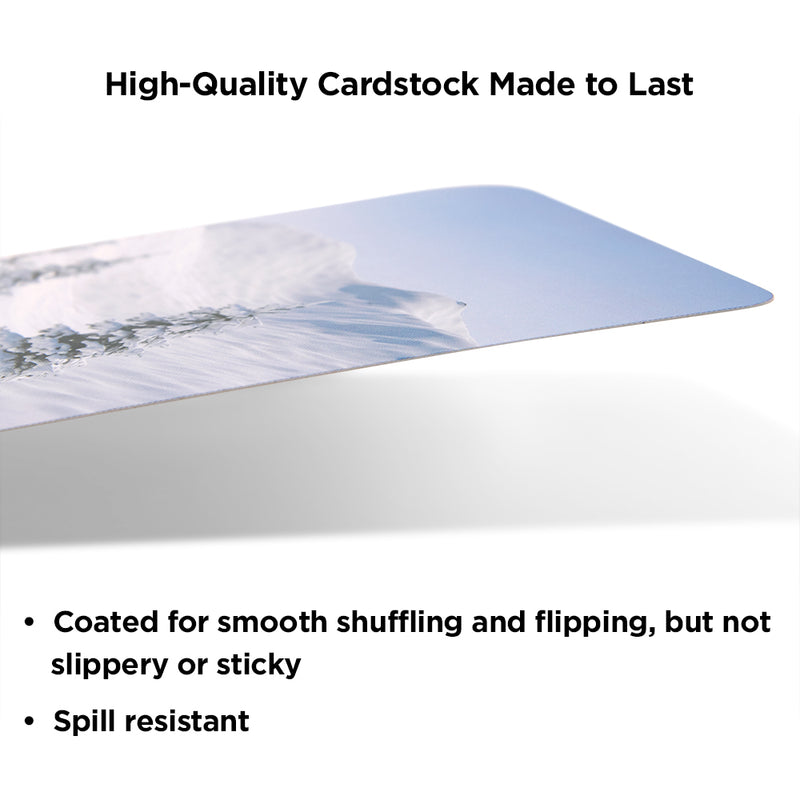 High-Quality Cardstock Made to Last

• Coated for smooth shuffling and flipping, but not slippery or sticky

• Spill resistant